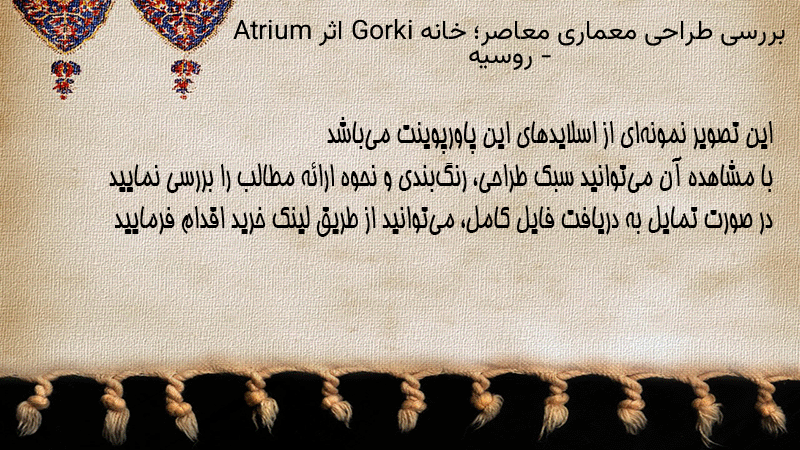 بررسی طراحی معماری معاصر؛ خانه Gorki اثر Atrium - روسیه

این تصویر نمونه‌ای از اسلایدهای این پاورپوینت می‌باشد
با مشاهده آن می‌توانید سبک طراحی، رنگ‌بندی و نحوه ارائه مطالب را بررسی نمایید
در صورت تمایل به دریافت فایل کامل، می‌توانید از طریق لینک خرید اقدام فرمایید